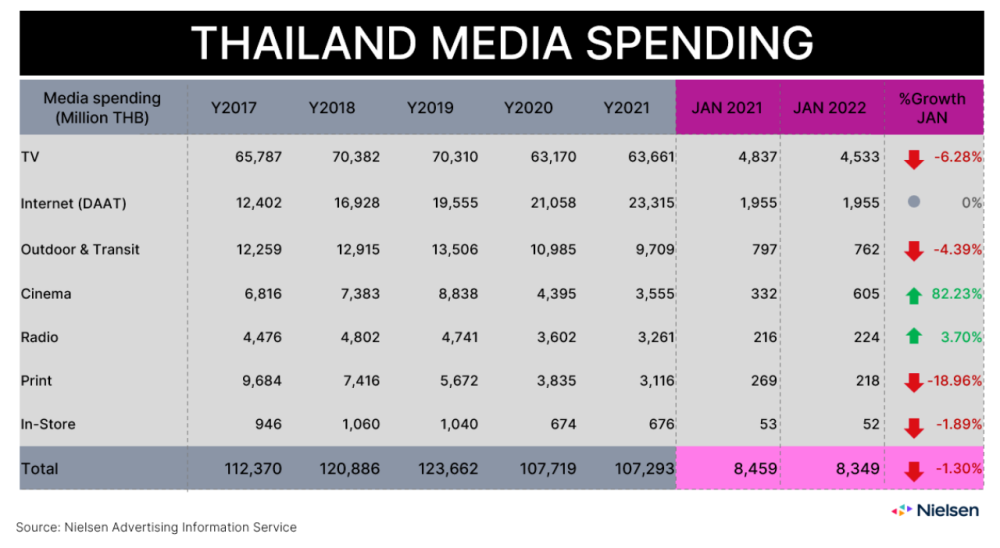 THAILAND MEDIA SPENDING

| Media spending (Million THB) | Y2017 | Y2018 | Y2019 | Y2020 | Y2021 | JAN 2021 | JAN 2022 | %Growth JAN |
|---|---|---|---|---|---|---|---|---|
| TV | 65,787 | 70,382 | 70,310 | 63,170 | 63,661 | 4,837 | 4,533 | -6.28% |
| Internet (DAAT) | 12,402 | 16,928 | 19,555 | 21,058 | 23,315 | 1,955 | 1,955 | 0% |
| Outdoor & Transit | 12,259 | 12,915 | 13,506 | 10,985 | 9,709 | 797 | 762 | -4.39% |
| Cinema | 6,816 | 7,383 | 8,838 | 4,395 | 3,555 | 332 | 605 | 82.23% |
| Radio | 4,476 | 4,802 | 4,741 | 3,602 | 3,261 | 216 | 224 | 3.70% |
| Print | 9,684 | 7,416 | 5,672 | 3,835 | 3,116 | 269 | 218 | -18.96% |
| In-Store | 946 | 1,060 | 1,040 | 674 | 676 | 53 | 52 | -1.89% |
| Total | 112,370 | 120,886 | 123,662 | 107,719 | 107,293 | 8,459 | 8,349 | -1.30% |

Source: Nielsen Advertising Information Service

Nielsen